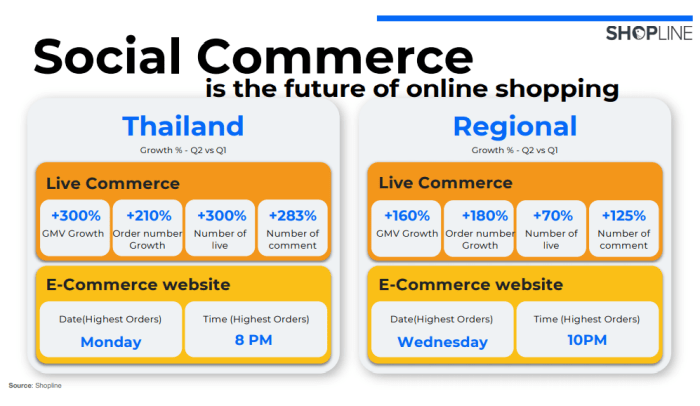 SHOPLINE

Social Commerce
is the future of online shopping

Thailand
Growth % - Q2 vs Q1

Live Commerce

+300%
GMV Growth

+210%
Order number Growth

+300%
Number of live

+283%
Number of comment

E-Commerce website

Date(Highest Orders)
Monday

Time (Highest Orders)
8 PM

Regional
Growth % - Q2 vs Q1

Live Commerce

+160%
GMV Growth

+180%
Order number Growth

+70%
Number of live

+125%
Number of comment

E-Commerce website

Date(Highest Orders)
Wednesday

Time (Highest Orders)
10PM

Source: Shopline